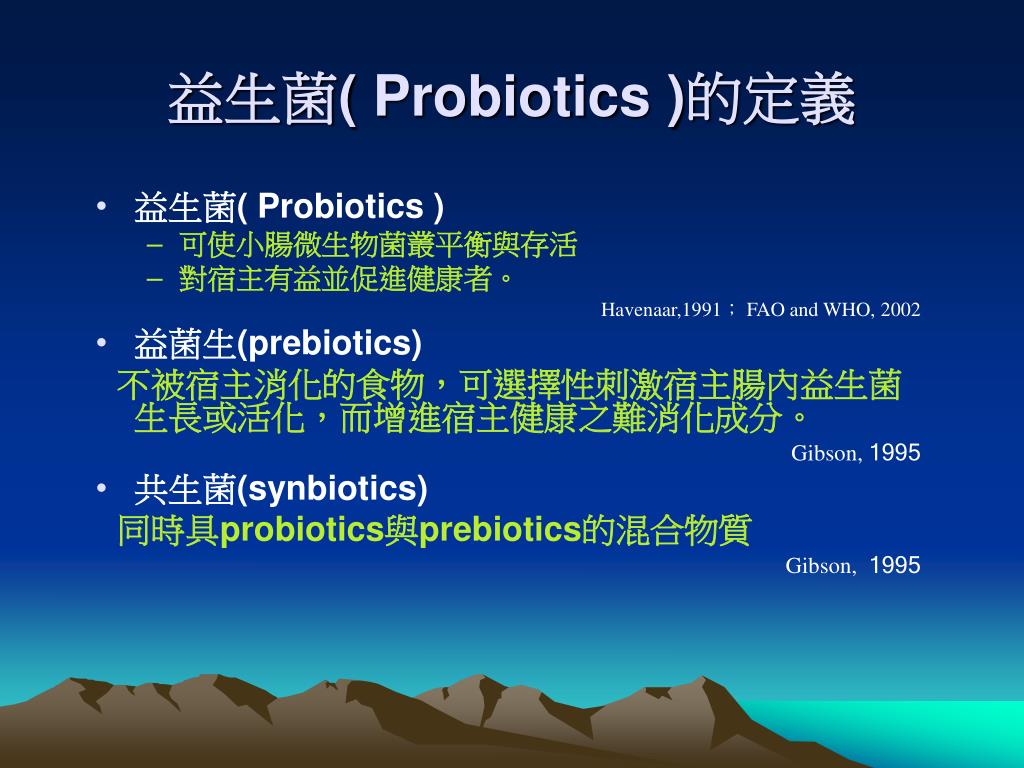 益生菌( Probiotics )的定義

• 益生菌( Probiotics )
  – 可使小腸微生物菌叢平衡與存活
  – 對宿主有益並促進健康者。

Havenaar,1991； FAO and WHO, 2002

• 益菌生(prebiotics)

不被宿主消化的食物，可選擇性刺激宿主腸內益生菌生長或活化，而增進宿主健康之難消化成分。

Gibson, 1995

• 共生菌(synbiotics)

同時具probiotics與prebiotics的混合物質

Gibson, 1995